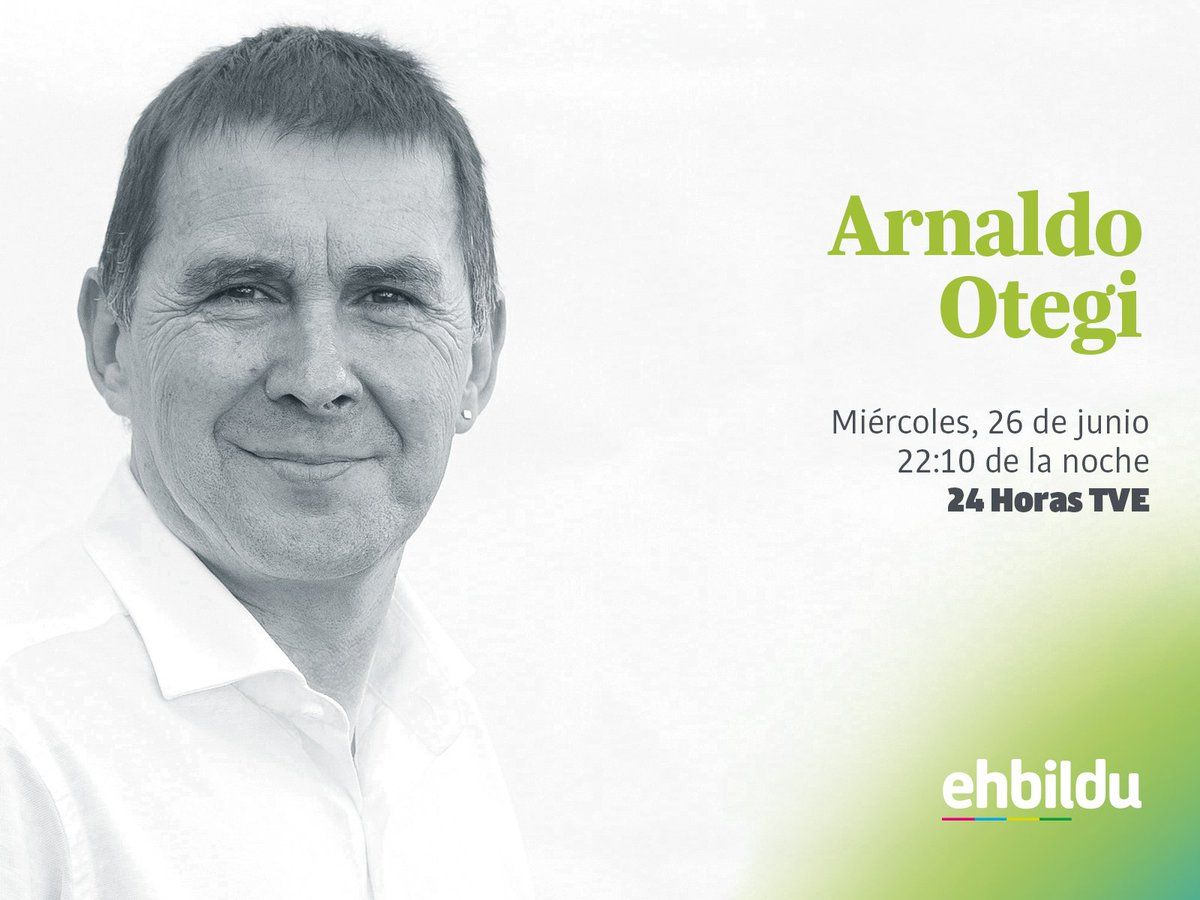 Arnaldo Otegi

Miércoles, 26 de junio
22:10 de la noche
24 Horas TVE

ehbildu